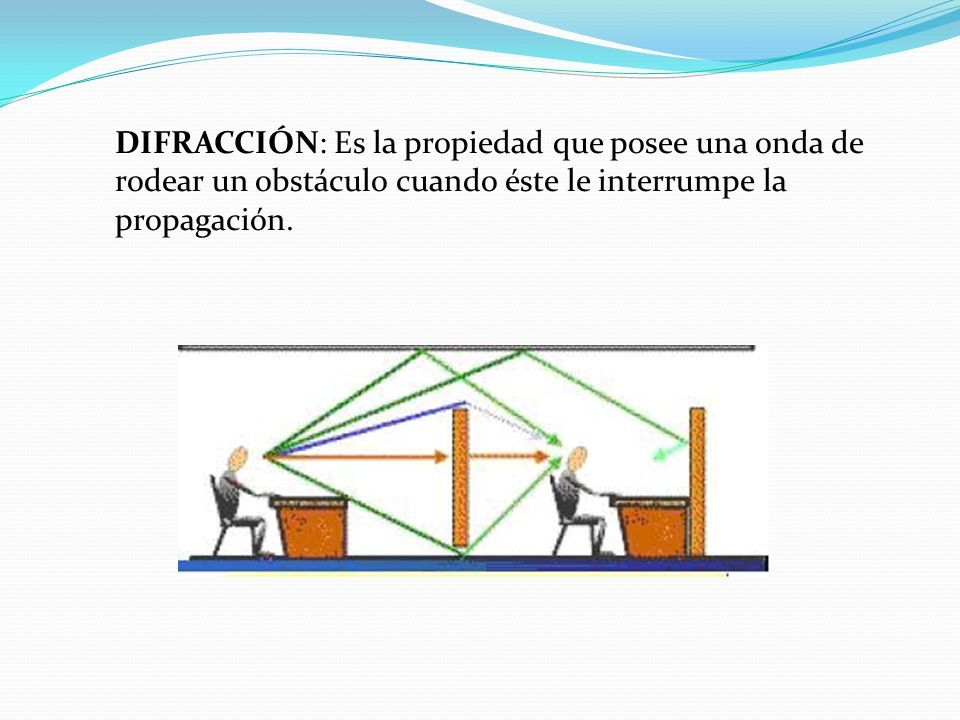 DIFRACCIÓN: Es la propiedad que posee una onda de rodear un obstáculo cuando éste le interrumpe la propagación.